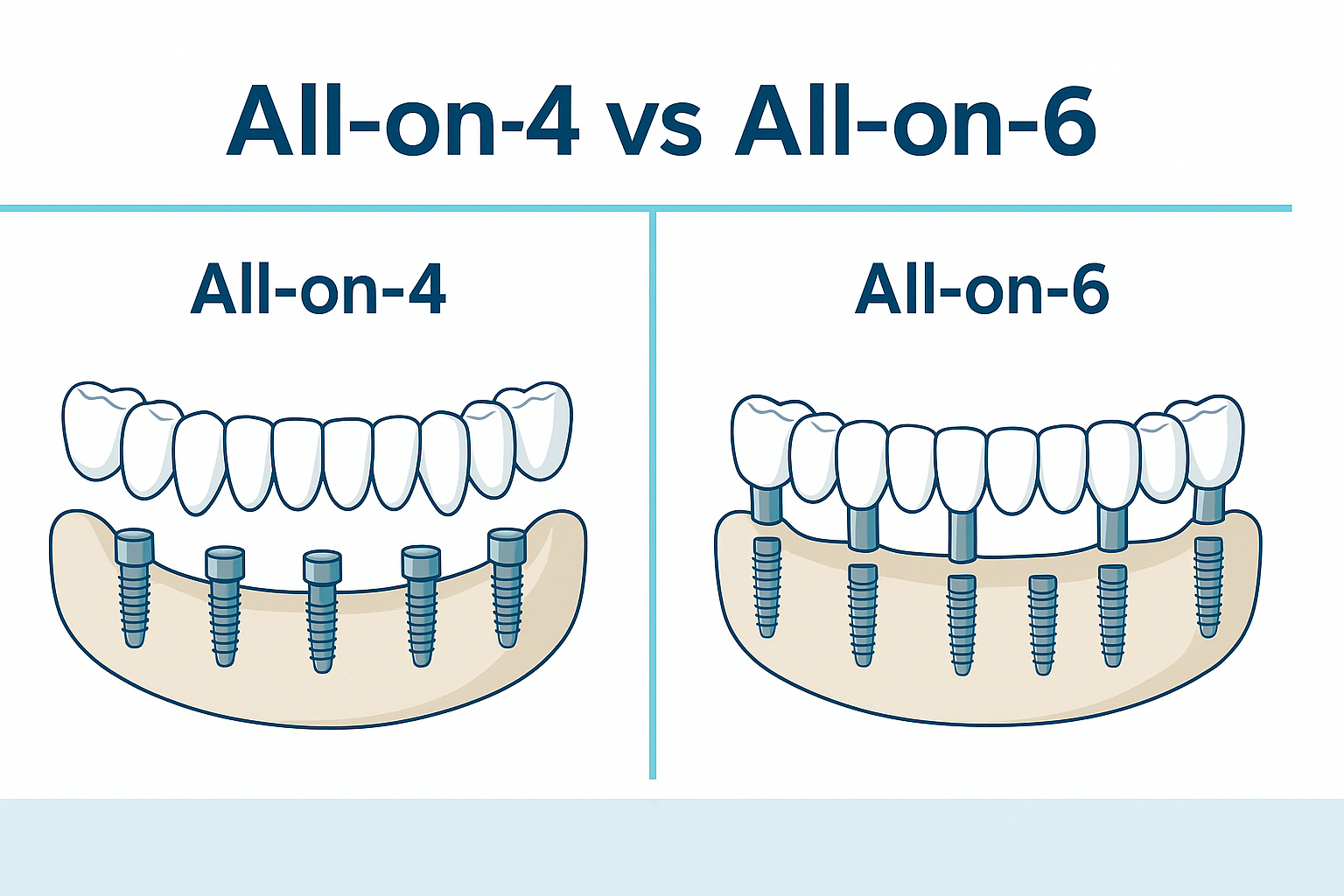 All-on-4 vs All-on-6

All-on-4

All-on-6